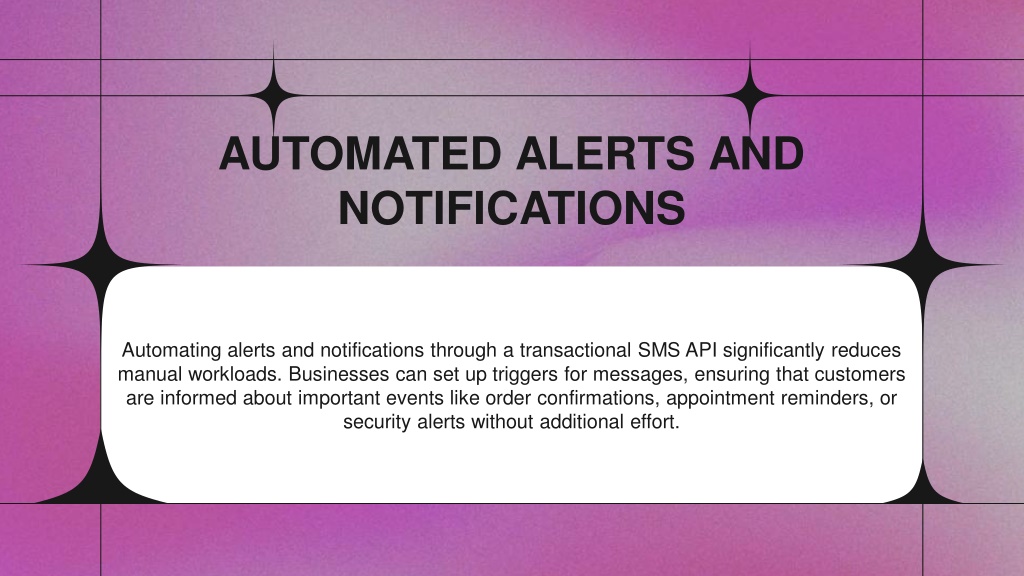 AUTOMATED ALERTS AND NOTIFICATIONS

Automating alerts and notifications through a transactional SMS API significantly reduces manual workloads. Businesses can set up triggers for messages, ensuring that customers are informed about important events like order confirmations, appointment reminders, or security alerts without additional effort.